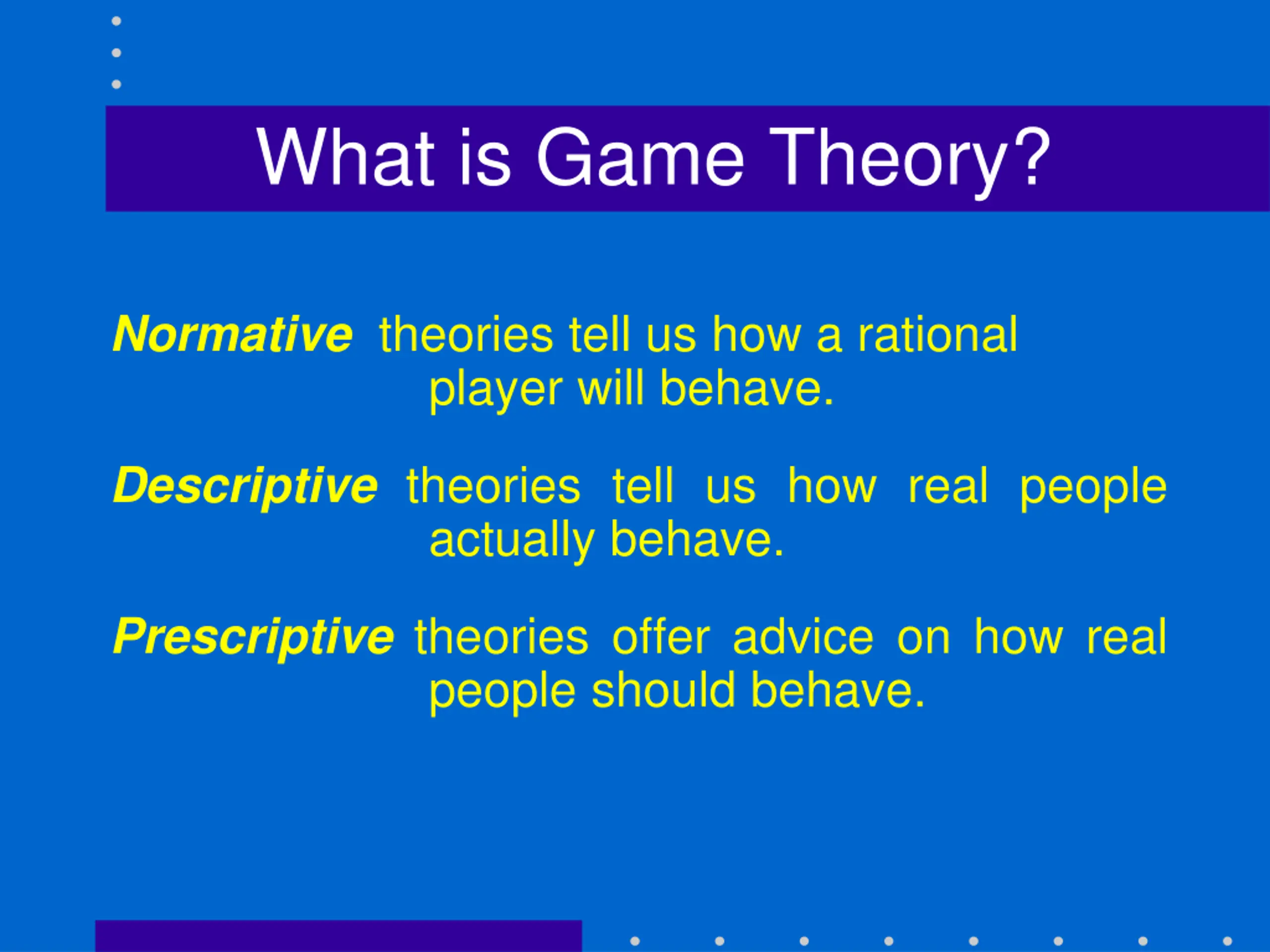 What is Game Theory?

Normative theories tell us how a rational player will behave.

Descriptive theories tell us how real people actually behave.

Prescriptive theories offer advice on how real people should behave.